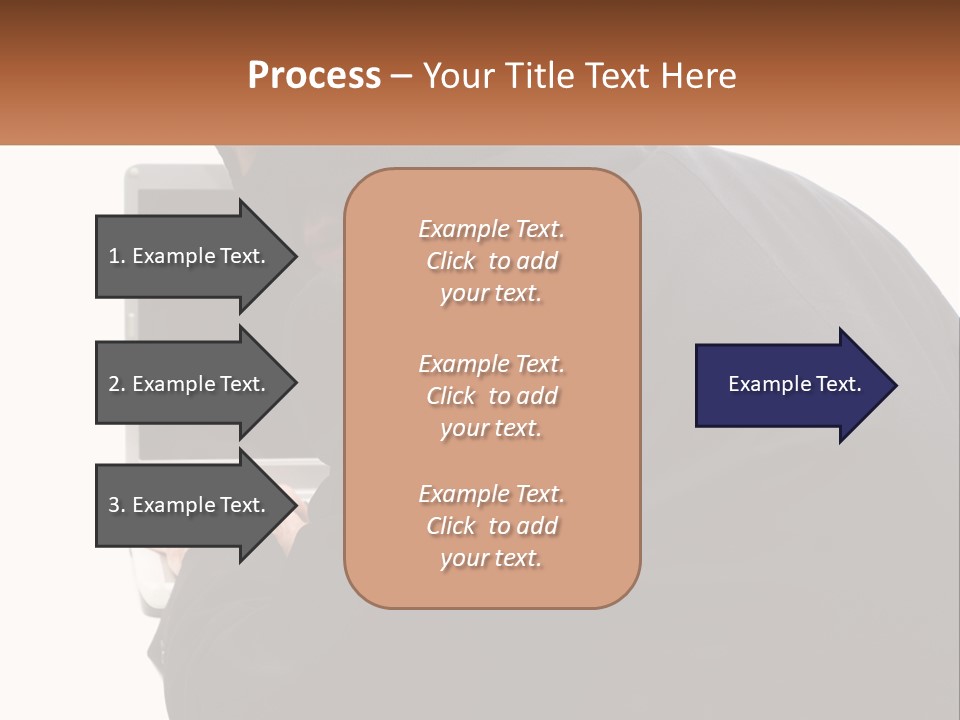 Process – Your Title Text Here

1. Example Text.

2. Example Text.

3. Example Text.

Example Text. Click to add your text.

Example Text. Click to add your text.

Example Text. Click to add your text.

Example Text.